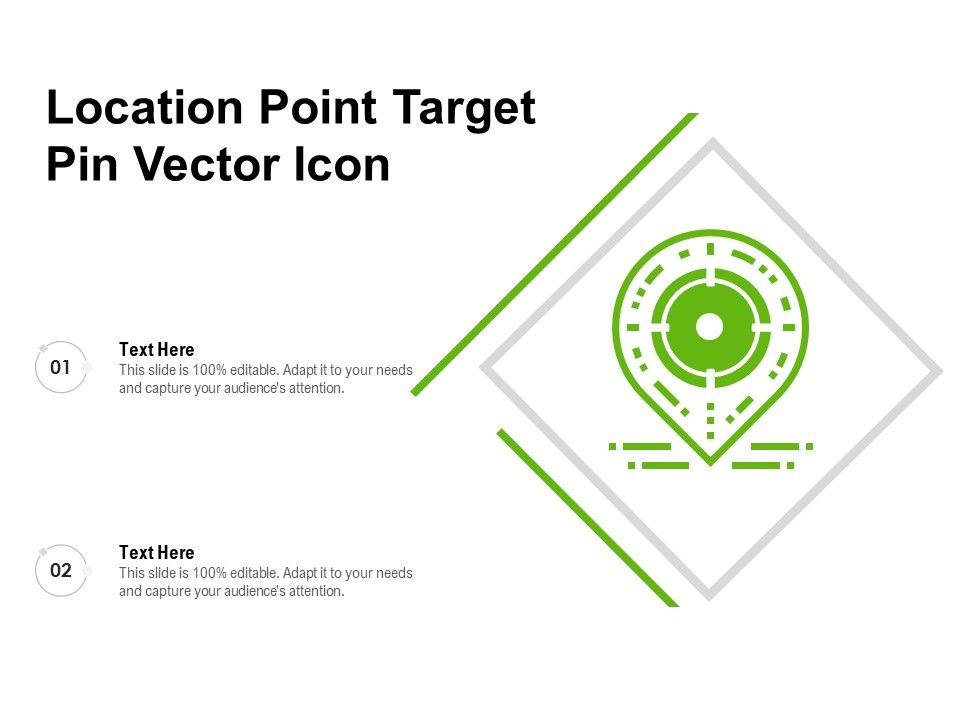 Location Point Target Pin Vector Icon

01

Text Here
This slide is 100% editable. Adapt it to your needs and capture your audience's attention.

02

Text Here
This slide is 100% editable. Adapt it to your needs and capture your audience's attention.